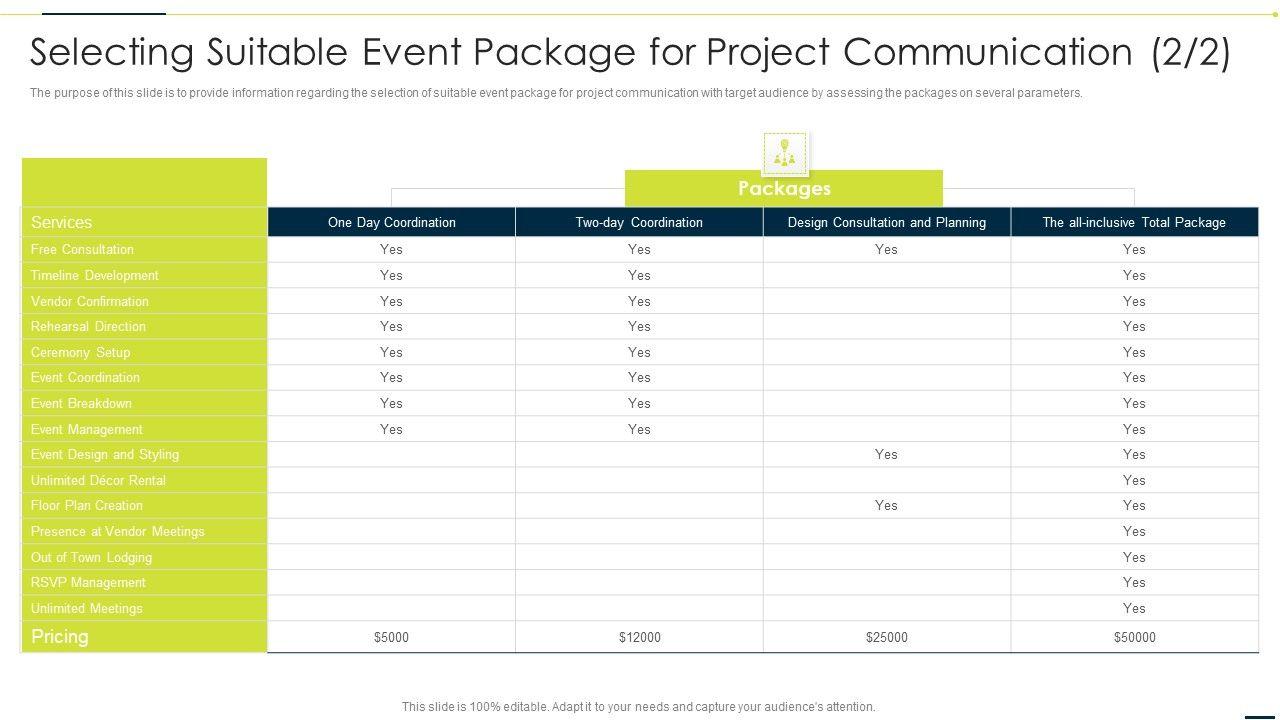 Selecting Suitable Event Package for Project Communication (2/2)

The purpose of this slide is to provide information regarding the selection of suitable event package for project communication with target audience by assessing the packages on several parameters.

Packages

| Services | One Day Coordination | Two-day Coordination | Design Consultation and Planning | The all-inclusive Total Package |
|---|---|---|---|---|
| Free Consultation | Yes | Yes | Yes | Yes |
| Timeline Development | Yes | Yes | | Yes |
| Vendor Confirmation | Yes | Yes | | Yes |
| Rehearsal Direction | Yes | Yes | | Yes |
| Ceremony Setup | Yes | Yes | | Yes |
| Event Coordination | Yes | Yes | | Yes |
| Event Breakdown | Yes | Yes | | Yes |
| Event Management | Yes | Yes | | Yes |
| Event Design and Styling | | | Yes | Yes |
| Unlimited Décor Rental | | | | Yes |
| Floor Plan Creation | | | Yes | Yes |
| Presence at Vendor Meetings | | | | Yes |
| Out of Town Lodging | | | | Yes |
| RSVP Management | | | | Yes |
| Unlimited Meetings | | | | Yes |
| Pricing | $5000 | $12000 | $25000 | $50000 |

This slide is 100% editable. Adapt it to your needs and capture your audience's attention.